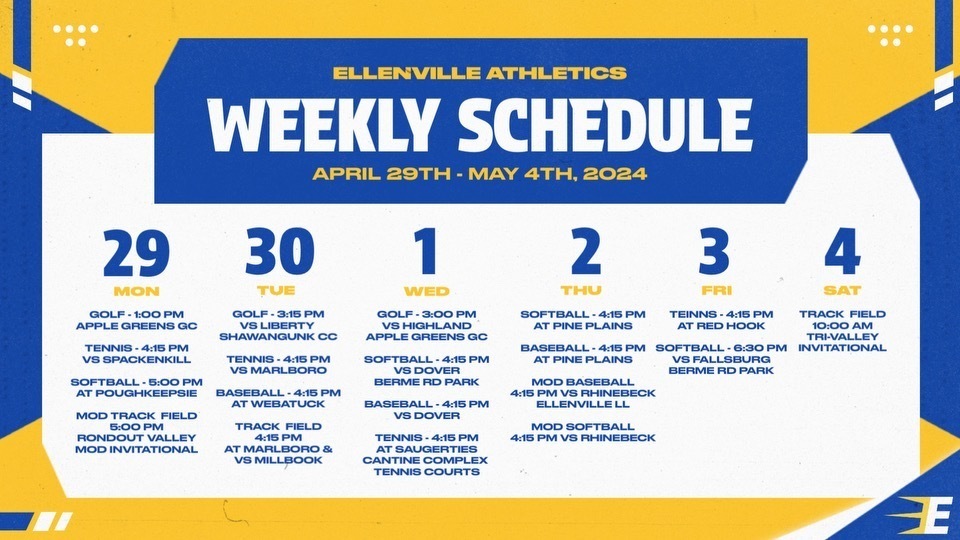 ELLENVILLE ATHLETICS

WEEKLY SCHEDULE

APRIL 29TH - MAY 4TH, 2024

29
MON

GOLF - 1:00 PM
APPLE GREENS GC

TENNIS - 4:15 PM
VS SPACKENKILL

SOFTBALL - 5:00 PM
AT POUGHKEEPSIE

MOD TRACK FIELD
5:00 PM
RONDOUT VALLEY
MOD INVITATIONAL

30
TUE

GOLF - 3:15 PM
VS LIBERTY
SHAWANGUNK CC

TENNIS - 4:15 PM
VS MARLBORO

BASEBALL - 4:15 PM
AT WEBATUCK

TRACK FIELD
4:15 PM
AT MARLBORO &
VS MILLBOOK

1
WED

GOLF - 3:00 PM
VS HIGHLAND
APPLE GREENS GC

SOFTBALL - 4:15 PM
VS DOVER
BERME RD PARK

BASEBALL - 4:15 PM
VS DOVER

TENNIS - 4:15 PM
AT SAUGERTIES
CANTINE COMPLEX
TENNIS COURTS

2
THU

SOFTBALL - 4:15 PM
AT PINE PLAINS

BASEBALL - 4:15 PM
AT PINE PLAINS

MOD BASEBALL
4:15 PM VS RHINEBECK
ELLENVILLE LL

MOD SOFTBALL
4:15 PM VS RHINEBECK

3
FRI

TEINNS - 4:15 PM
AT RED HOOK

SOFTBALL - 6:30 PM
VS FALLSBURG
BERME RD PARK

4
SAT

TRACK FIELD
10:00 AM
TRI-VALLEY
INVITATIONAL

E